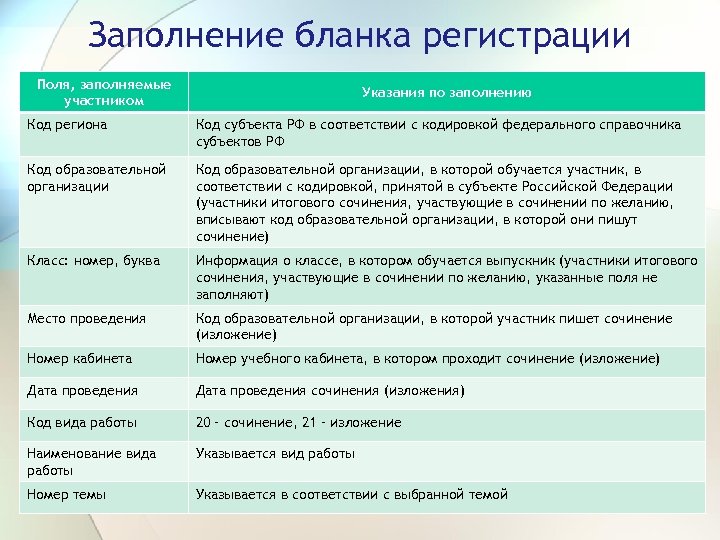 Заполнение бланка регистрации

| Поля, заполняемые участником | Указания по заполнению |
|---|---|
| Код региона | Код субъекта РФ в соответствии с кодировкой федерального справочника субъектов РФ |
| Код образовательной организации | Код образовательной организации, в которой обучается участник, в соответствии с кодировкой, принятой в субъекте Российской Федерации (участники итогового сочинения, участвующие в сочинении по желанию, вписывают код образовательной организации, в которой они пишут сочинение) |
| Класс: номер, буква | Информация о классе, в котором обучается выпускник (участники итогового сочинения, участвующие в сочинении по желанию, указанные поля не заполняют) |
| Место проведения | Код образовательной организации, в которой участник пишет сочинение (изложение) |
| Номер кабинета | Номер учебного кабинета, в котором проходит сочинение (изложение) |
| Дата проведения | Дата проведения сочинения (изложения) |
| Код вида работы | 20 - сочинение, 21 - изложение |
| Наименование вида работы | Указывается вид работы |
| Номер темы | Указывается в соответствии с выбранной темой |